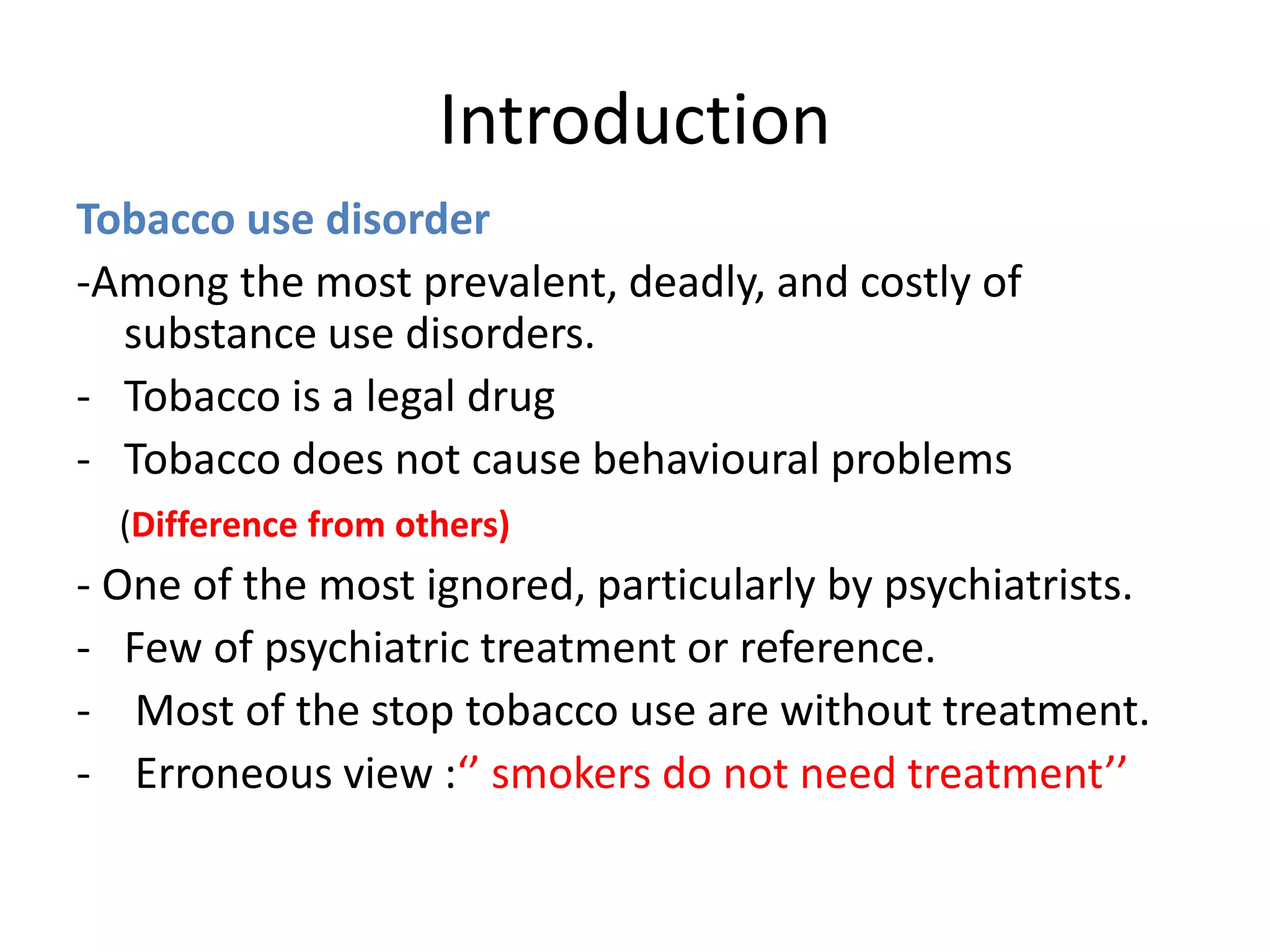 Introduction

Tobacco use disorder

-Among the most prevalent, deadly, and costly of substance use disorders.

- Tobacco is a legal drug
- Tobacco does not cause behavioural problems

(Difference from others)

- One of the most ignored, particularly by psychiatrists.
- Few of psychiatric treatment or reference.
- Most of the stop tobacco use are without treatment.
- Erroneous view :" smokers do not need treatment"